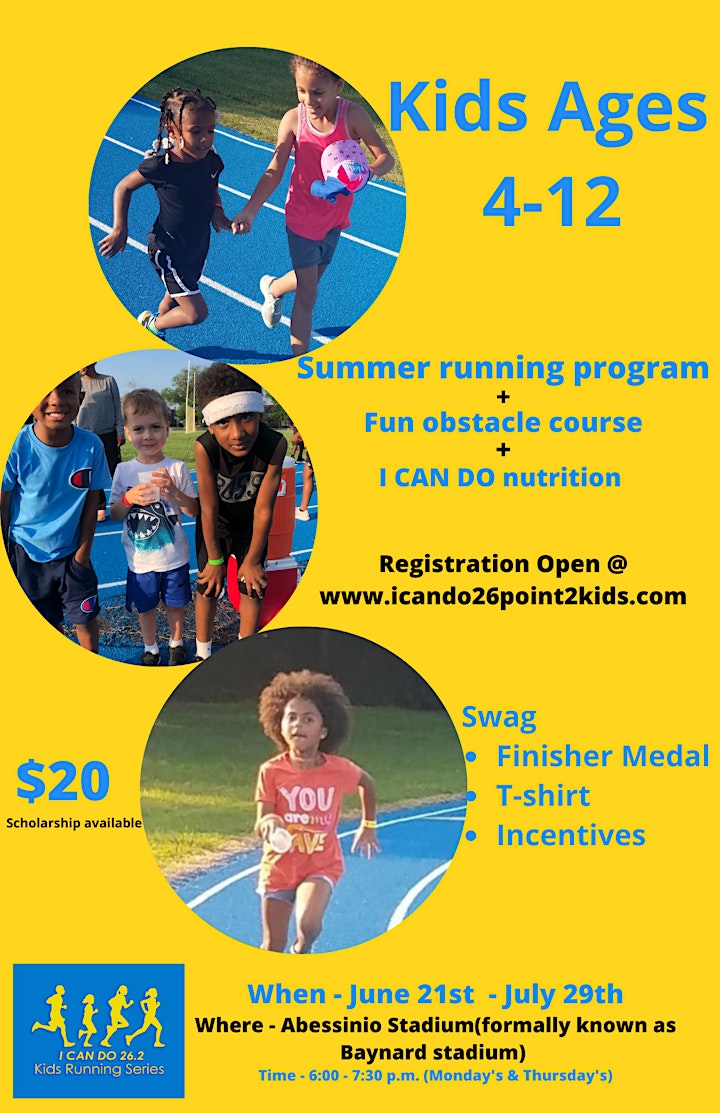 Kids Ages 4-12

Summer running program
+
Fun obstacle course
+
I CAN DO nutrition

Registration Open @
www.icando26point2kids.com

Swag
• Finisher Medal
• T-shirt
• Incentives

$20
Scholarship available

YOU are BRAVE

I CAN DO 26.2
Kids Running Series

When - June 21st - July 29th
Where - Abessinio Stadium(formally known as Baynard stadium)
Time - 6:00 - 7:30 p.m. (Monday's & Thursday's)